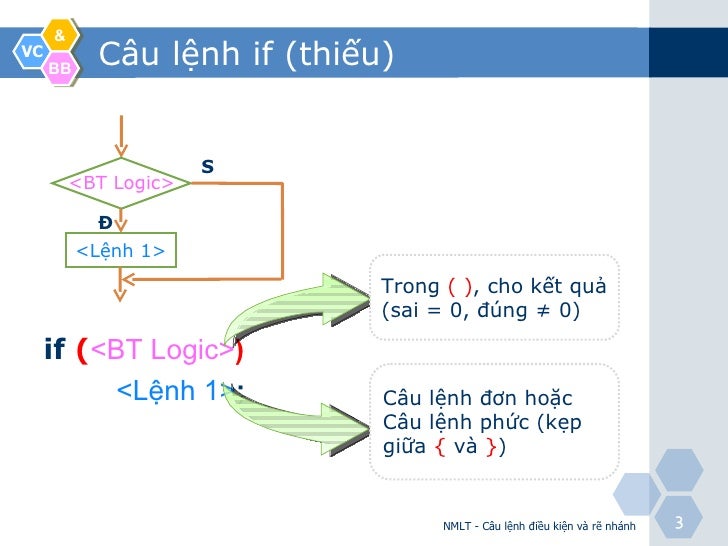 VC & BB

Câu lệnh if (thiếu)

<BT Logic>

S

Đ

<Lệnh 1>

if (<BT Logic>)
<Lệnh 1>;

Trong ( ), cho kết quả (sai = 0, đúng ≠ 0)

Câu lệnh đơn hoặc Câu lệnh phức (kẹp giữa { và })

NMLT - Câu lệnh điều kiện và rẽ nhánh

3